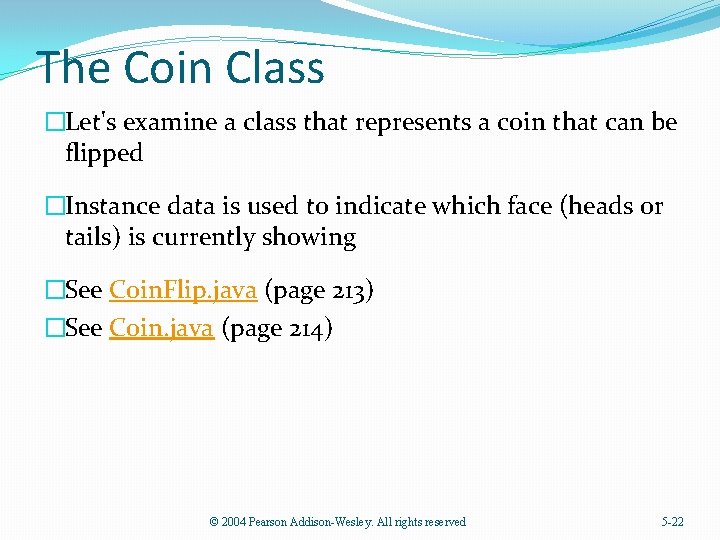 The Coin Class

Let's examine a class that represents a coin that can be flipped

Instance data is used to indicate which face (heads or tails) is currently showing

See CoinFlip.java (page 213)

See Coin.java (page 214)

© 2004 Pearson Addison-Wesley. All rights reserved

5-22